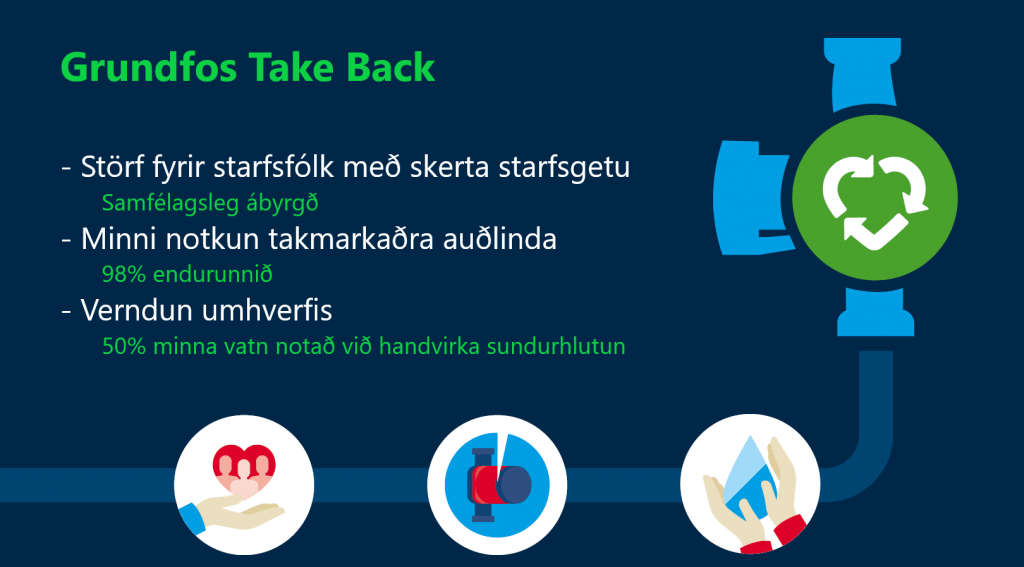 Grundfos Take Back

- Störf fyrir starfsfólk með skerta starfsgetu
Samfélagsleg ábyrgð
- Minni notkun takmarkaðra auðlinda
98% endurunnið
- Verndun umhverfis
50% minna vatn notað við handvirka sundurhlutun